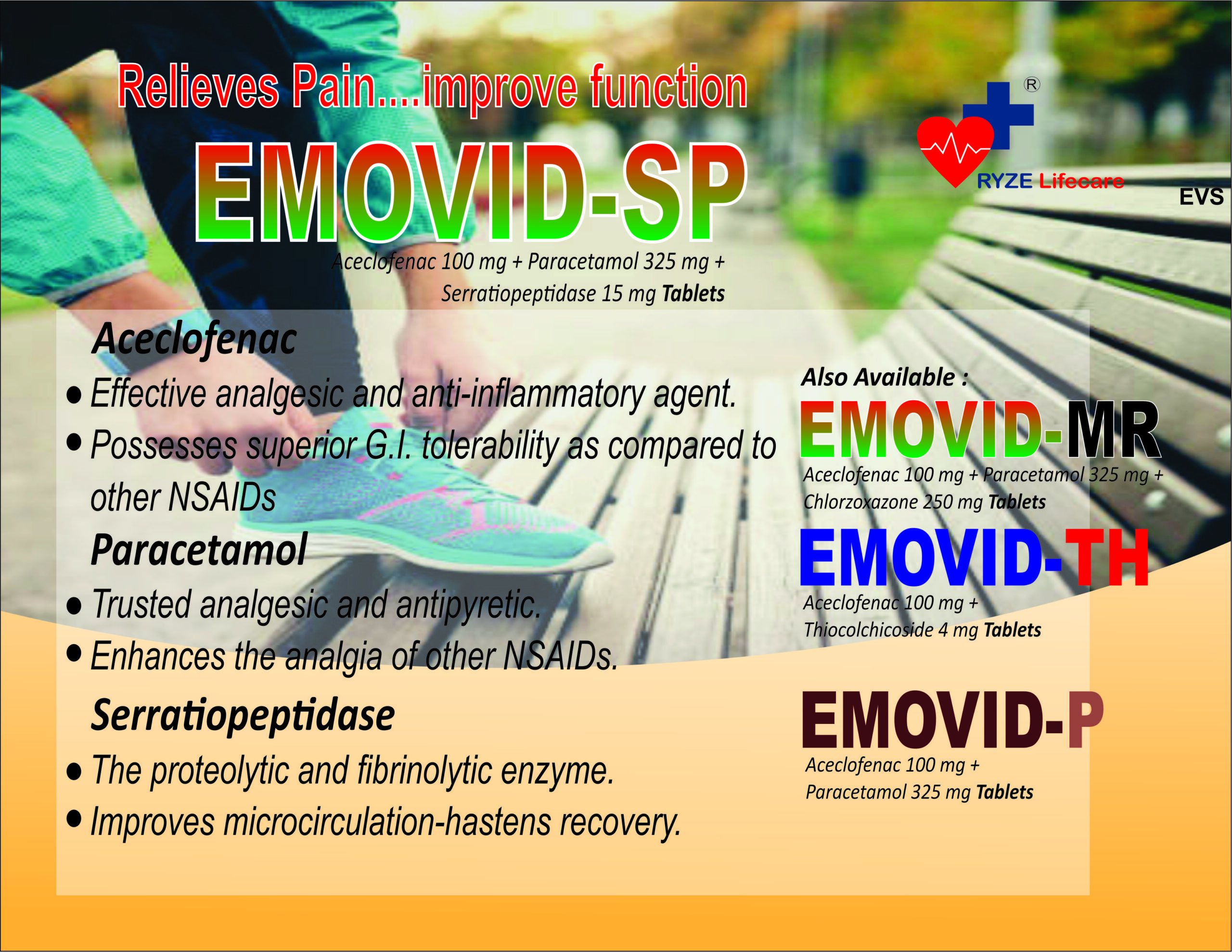 Relieves Pain....improve function

EMOVID-SP

Aceclofenac 100 mg + Paracetamol 325 mg + Serratiopeptidase 15 mg Tablets

®

RYZE Lifecare

EVS

Aceclofenac

• Effective analgesic and anti-inflammatory agent.

• Possesses superior G.I. tolerability as compared to other NSAIDs

Paracetamol

• Trusted analgesic and antipyretic.

• Enhances the analgia of other NSAIDs.

Serratiopeptidase

• The proteolytic and fibrinolytic enzyme.

• Improves microcirculation-hastens recovery.

Also Available :

EMOVID-MR

Aceclofenac 100 mg + Paracetamol 325 mg + Chlorzoxazone 250 mg Tablets

EMOVID-TH

Aceclofenac 100 mg + Thiocolchicoside 4 mg Tablets

EMOVID-P

Aceclofenac 100 mg + Paracetamol 325 mg Tablets